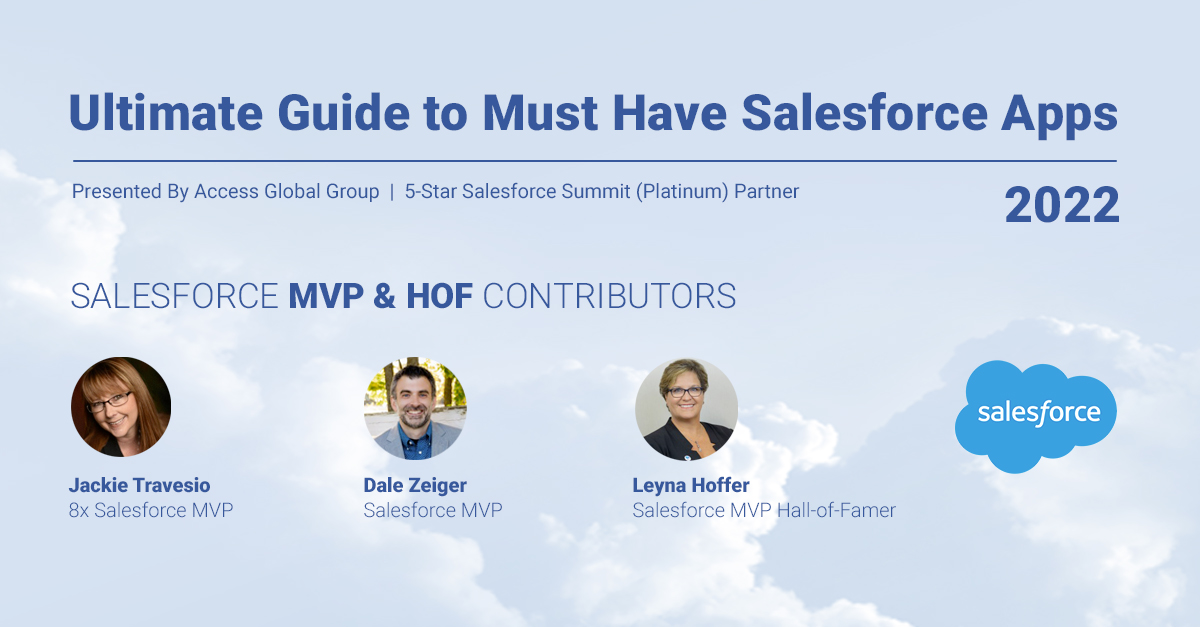 Ultimate Guide to Must Have Salesforce Apps

Presented By Access Global Group | 5-Star Salesforce Summit (Platinum) Partner

2022

SALESFORCE MVP & HOF CONTRIBUTORS

Jackie Travesio
8x Salesforce MVP

Dale Zeiger
Salesforce MVP

Leyna Hoffer
Salesforce MVP Hall-of-Famer

salesforce